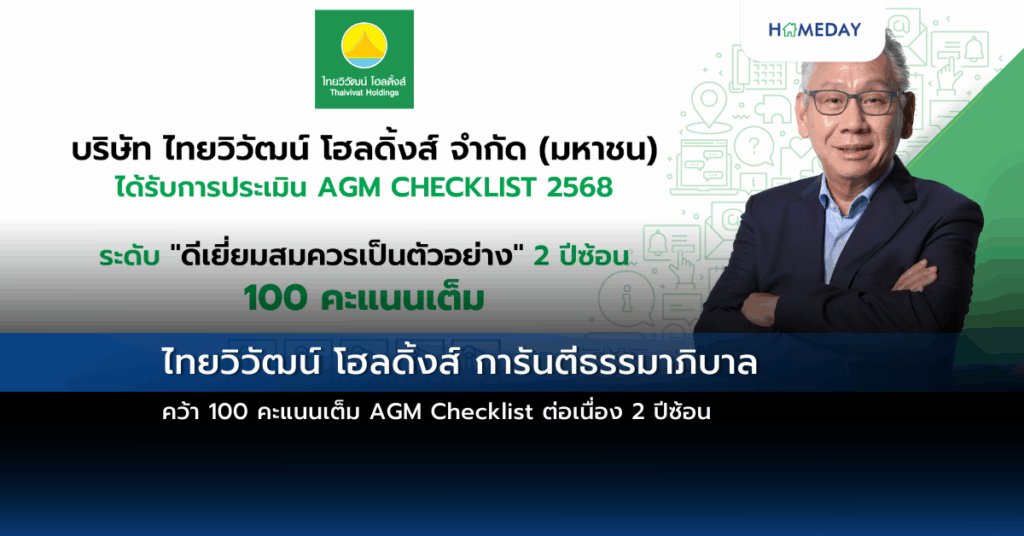 ไทยวิวัฒน์ โฮลดิ้งส์
Thaivivat Holdings

HOMEDAY

บริษัท ไทยวิวัฒน์ โฮลดิ้งส์ จำกัด (มหาชน)
ได้รับการประเมิน AGM CHECKLIST 2568

ระดับ "ดีเยี่ยมสมควรเป็นตัวอย่าง" 2 ปีซ้อน
100 คะแนนเต็ม

ไทยวิวัฒน์ โฮลดิ้งส์ การันตีธรรมาภิบาล

คว้า 100 คะแนนเต็ม AGM Checklist ต่อเนื่อง 2 ปีซ้อน